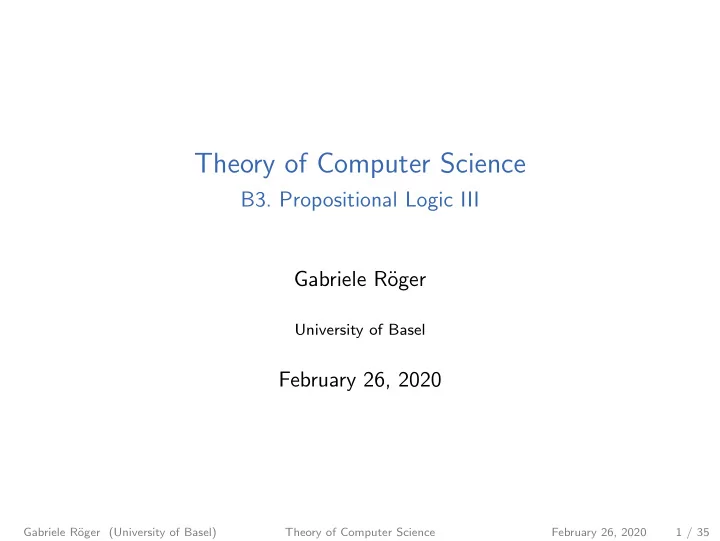 Theory of Computer Science
B3. Propositional Logic III

Gabriele Röger

University of Basel

February 26, 2020

Gabriele Röger (University of Basel) Theory of Computer Science February 26, 2020 1 / 35